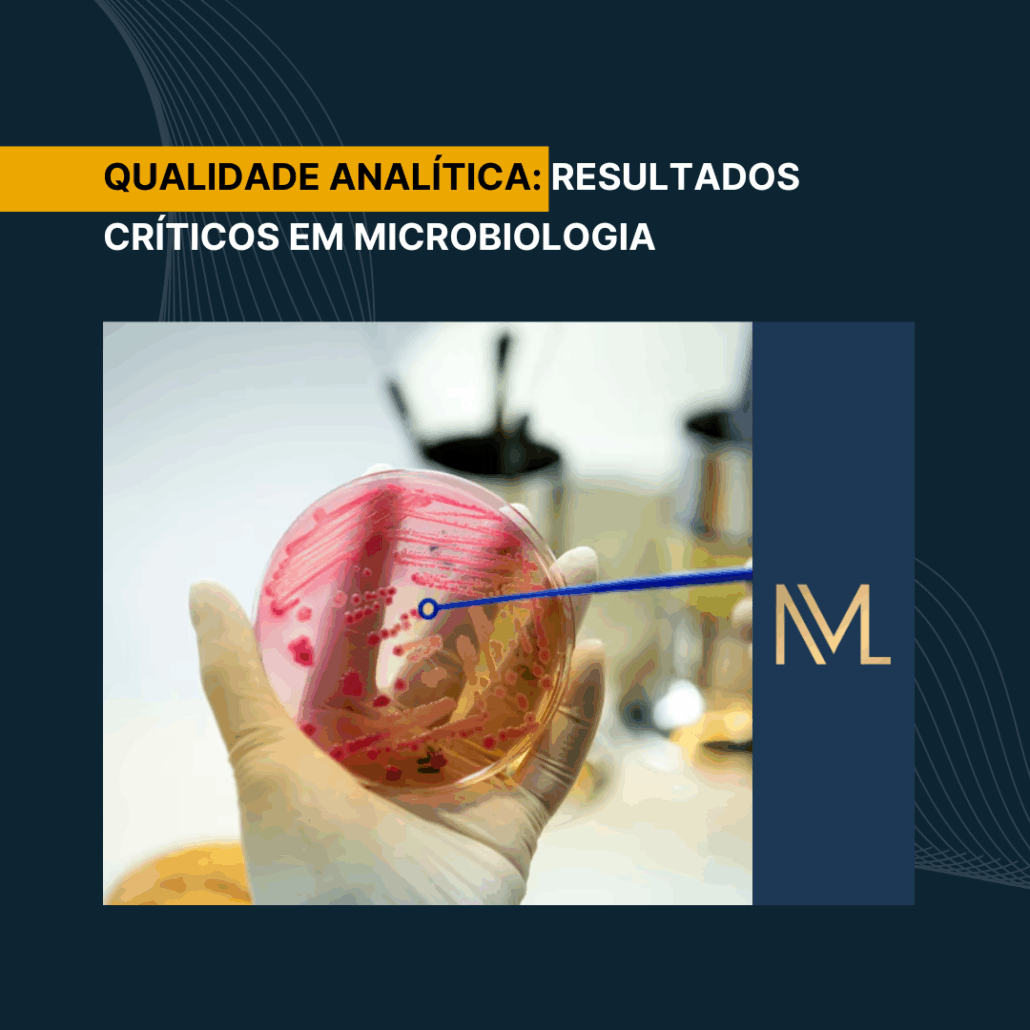 QUALIDADE ANALÍTICA: RESULTADOS CRÍTICOS EM MICROBIOLOGIA

ML